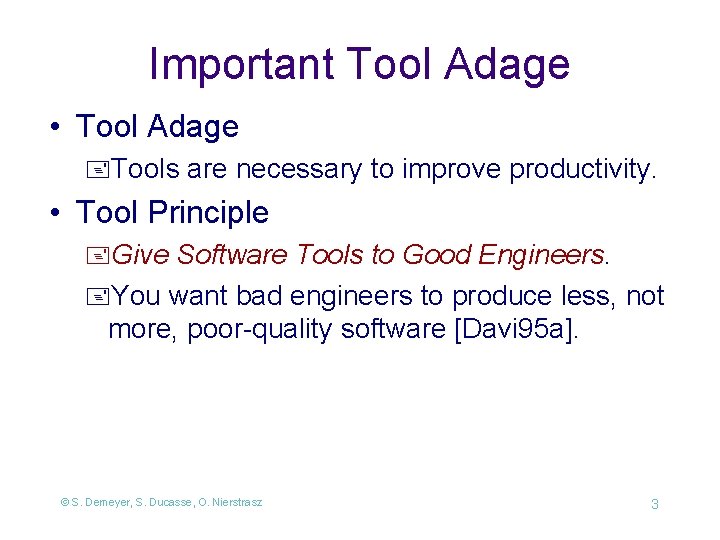 Important Tool Adage

• Tool Adage

Tools are necessary to improve productivity.

• Tool Principle

Give Software Tools to Good Engineers.

You want bad engineers to produce less, not more, poor-quality software [Davi95a].

© S. Demeyer, S. Ducasse, O. Nierstrasz

3